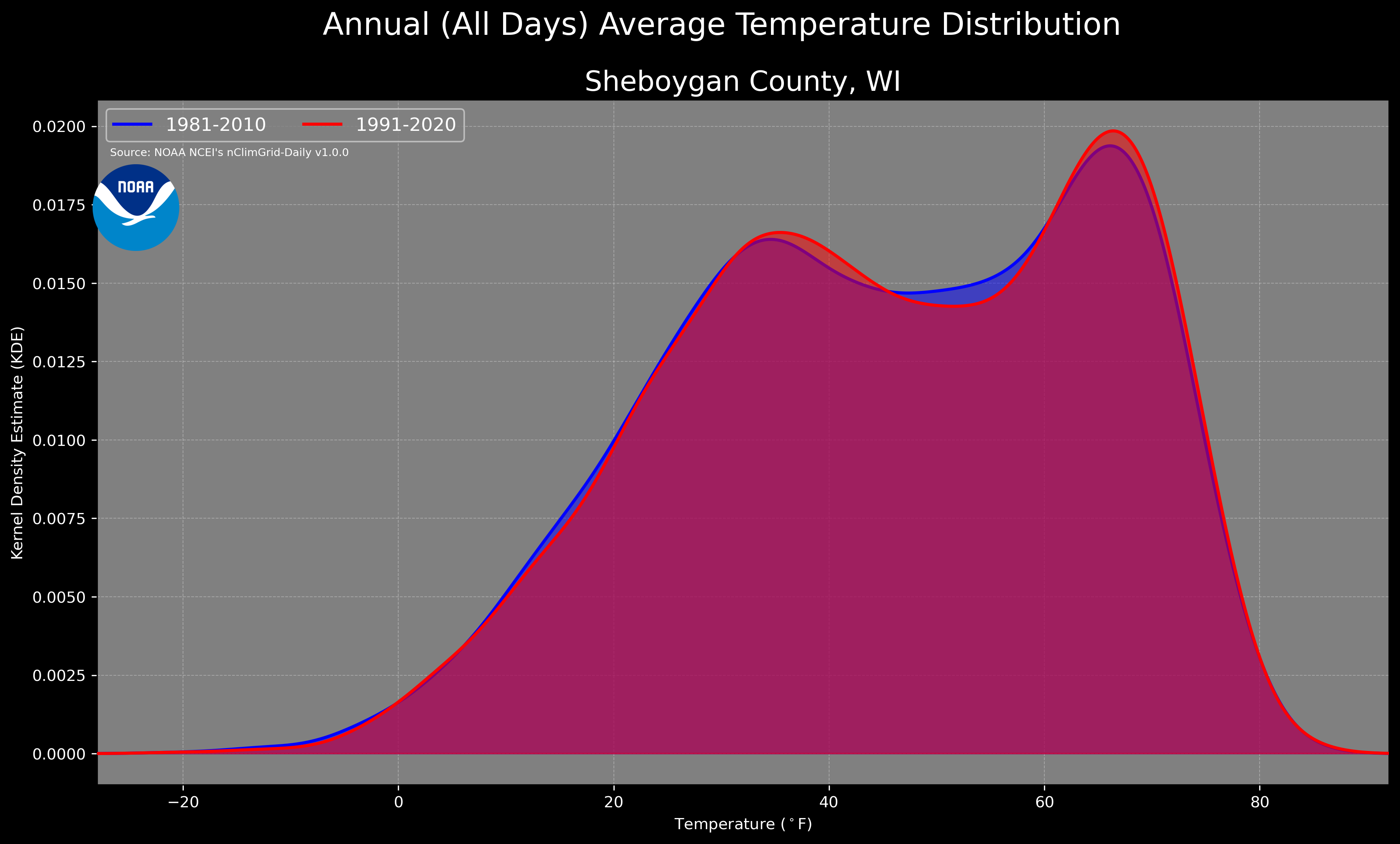 Annual (All Days) Average Temperature Distribution

Sheboygan County, WI

1981-2010
1991-2020

Source: NOAA NCEI's nClimGrid-Daily v1.0.0

NOAA

Kernel Density Estimate (KDE)

0.0200
0.0175
0.0150
0.0125
0.0100
0.0075
0.0050
0.0025
0.0000

−20
0
20
40
60
80

Temperature ($^\circ$F)